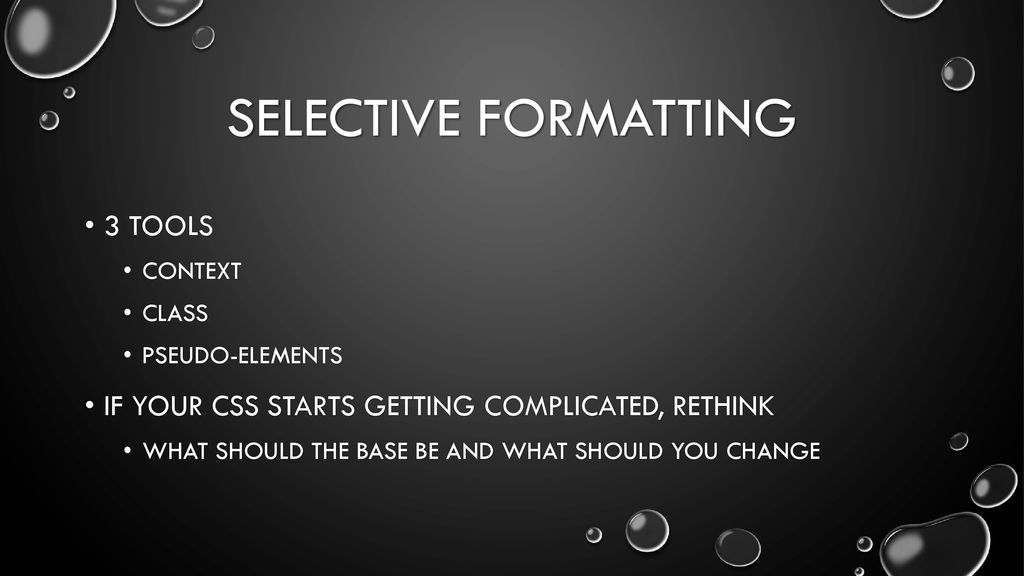 SELECTIVE FORMATTING

• 3 TOOLS
  • CONTEXT
  • CLASS
  • PSEUDO-ELEMENTS
• IF YOUR CSS STARTS GETTING COMPLICATED, RETHINK
  • WHAT SHOULD THE BASE BE AND WHAT SHOULD YOU CHANGE